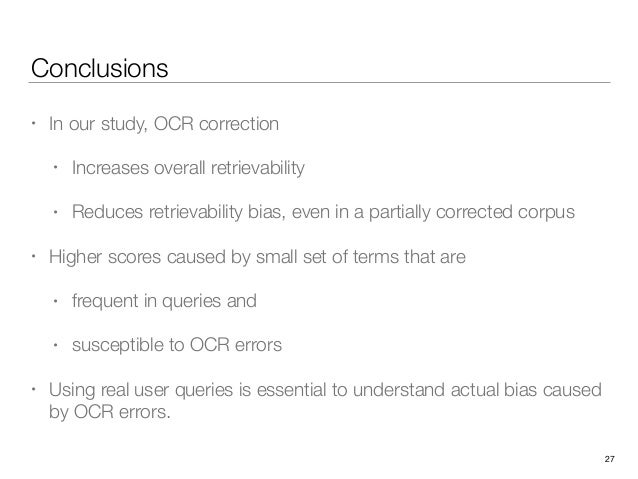 Conclusions

• In our study, OCR correction

• Increases overall retrievability

• Reduces retrievability bias, even in a partially corrected corpus

• Higher scores caused by small set of terms that are

• frequent in queries and

• susceptible to OCR errors

• Using real user queries is essential to understand actual bias caused by OCR errors.

27